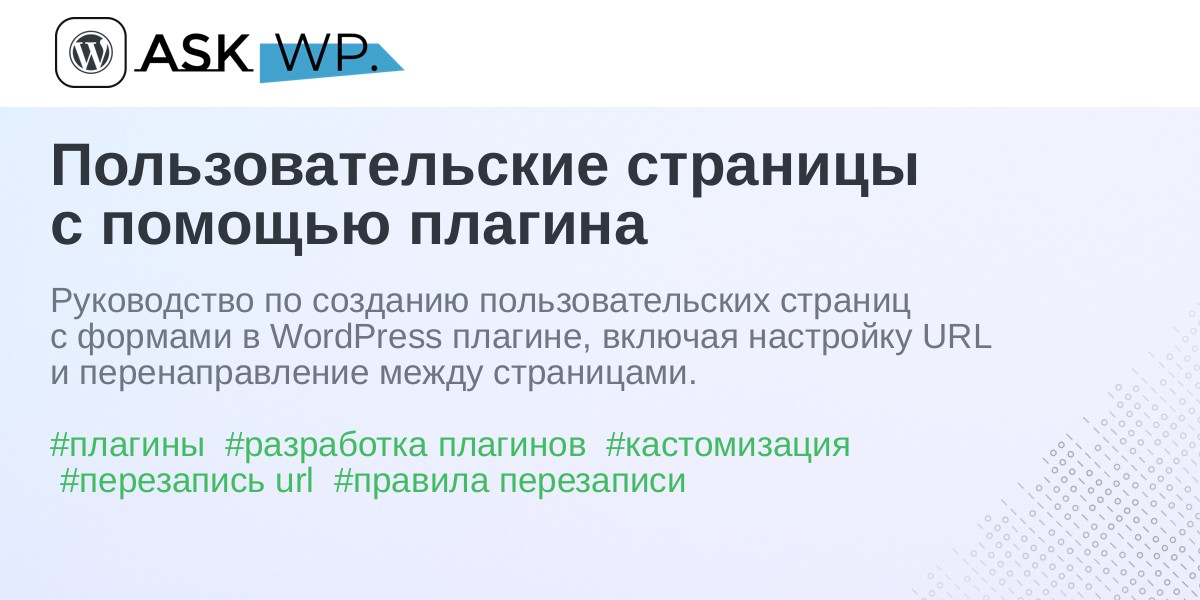 ASK WP.

Пользовательские страницы с помощью плагина

Руководство по созданию пользовательских страниц с формами в WordPress плагине, включая настройку URL и перенаправление между страницами.

#плагины #разработка плагинов #кастомизация #перезапись url #правила перезаписи